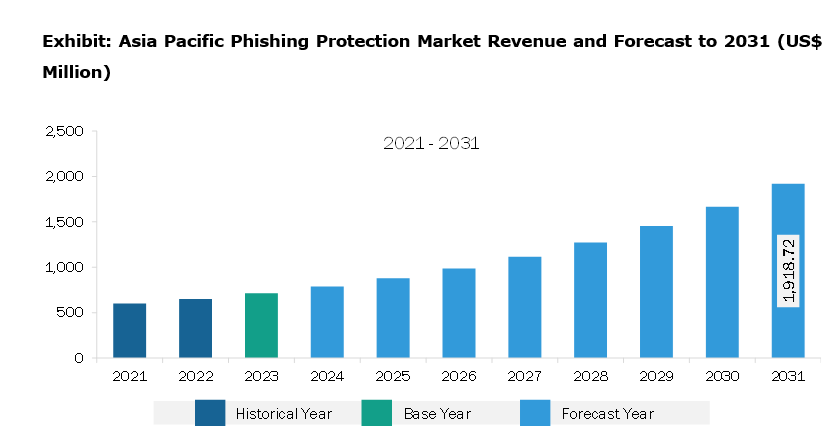 Exhibit: Asia Pacific Phishing Protection Market Revenue and Forecast to 2031 (US$ Million)

2021 - 2031

2,500
2,000
1,500
1,000
500
0

1,918.72

2021 2022 2023 2024 2025 2026 2027 2028 2029 2030 2031

Historical Year
Base Year
Forecast Year